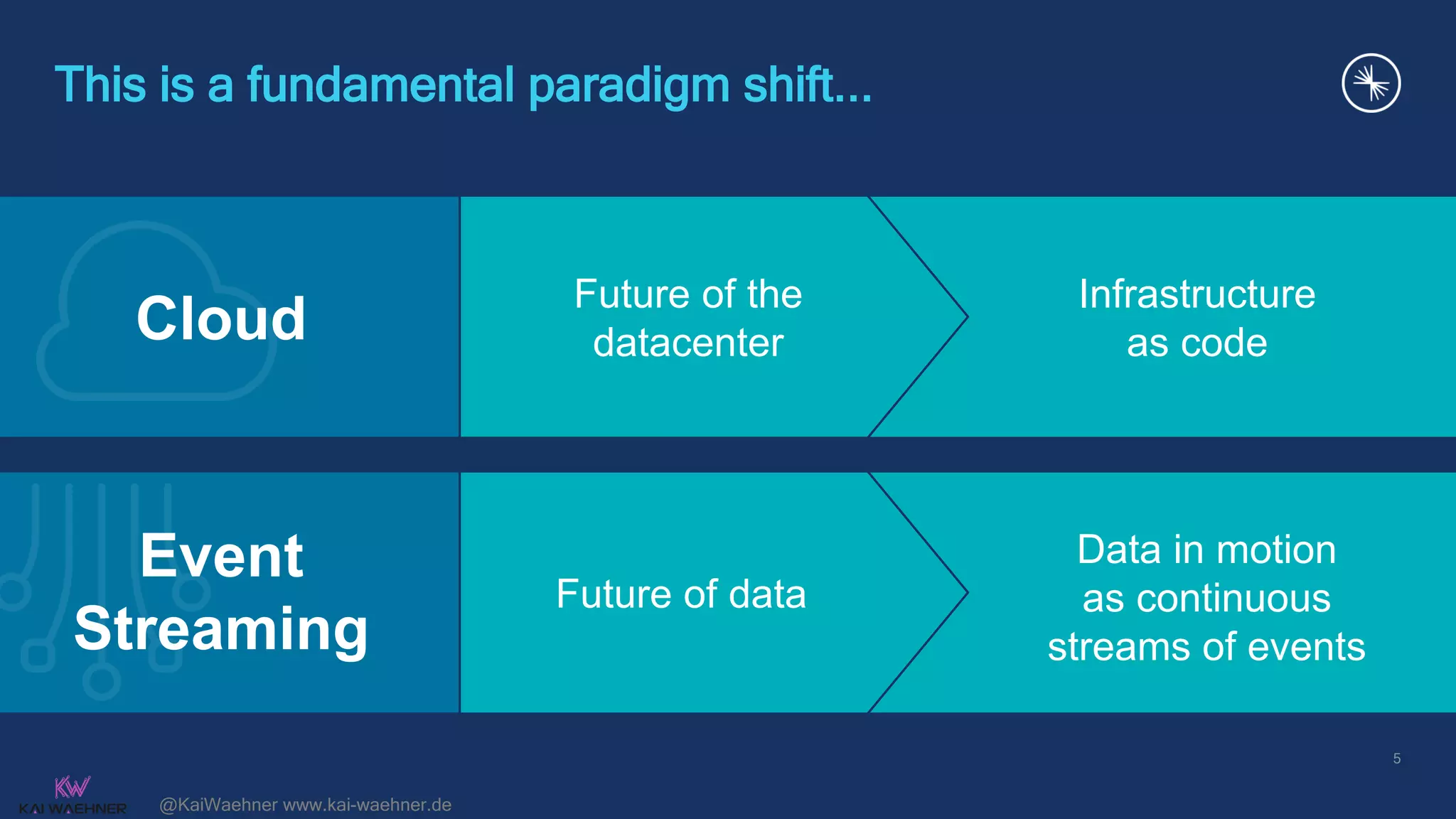 This is a fundamental paradigm shift...

Cloud

Future of the datacenter

Infrastructure as code

Event Streaming

Future of data

Data in motion as continuous streams of events

5

KW
KAI WAEHNER

@KaiWaehner www.kai-waehner.de